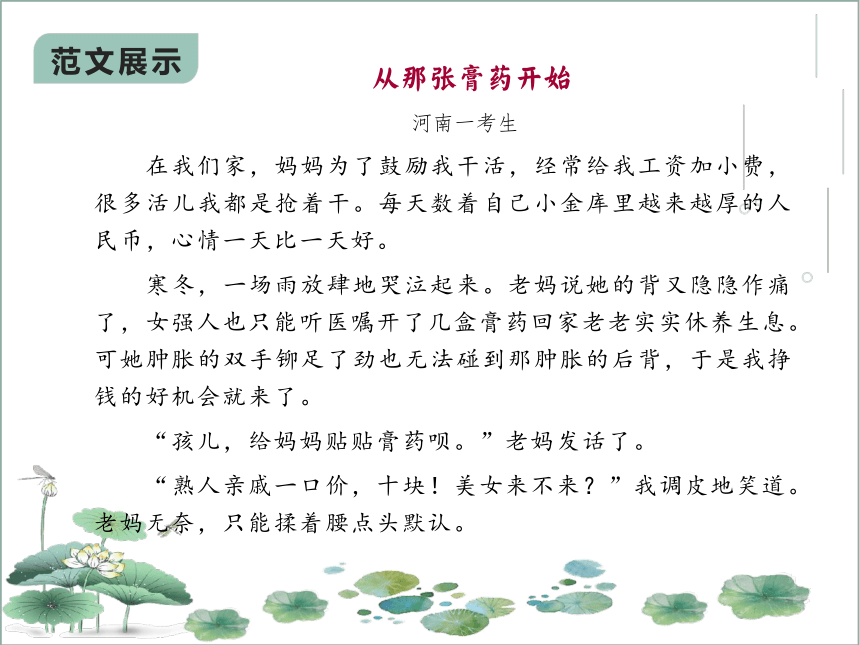 范文展示

从那张膏药开始

河南一考生

在我们家，妈妈为了鼓励我干活，经常给我工资加小费，很多活儿我都是抢着干。每天数着自己小金库里越来越厚的人民币，心情一天比一天好。

寒冬，一场雨放肆地哭泣起来。老妈说她的背又隐隐作痛了，女强人也只能听医嘱开了几盒膏药回家老老实实休养生息。可她肿胀的双手铆足了劲也无法碰到那肿胀的后背，于是我挣钱的好机会就来了。

“孩儿，给妈妈贴贴膏药呗。”老妈发话了。

“熟人亲戚一口价，十块！美女来不来？”我调皮地笑道。老妈无奈，只能揉着腰点头默认。